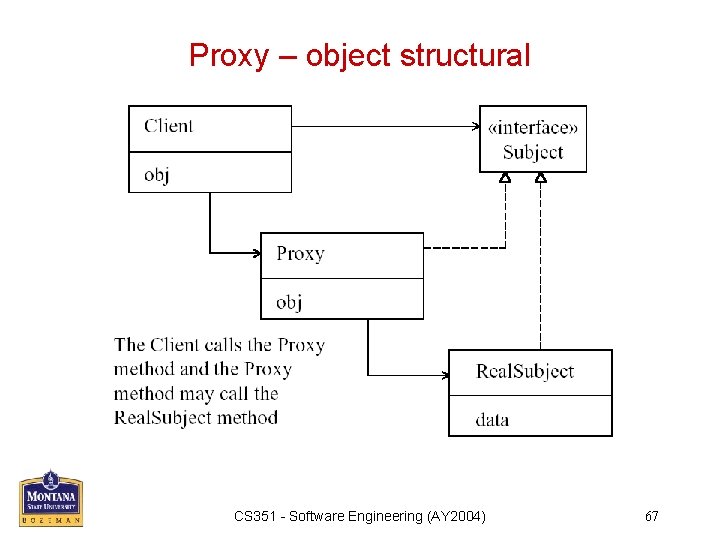 Proxy – object structural

Client

obj

«interface»
Subject

Proxy

obj

The Client calls the Proxy method and the Proxy method may call the RealSubject method

RealSubject

data

MONTANA
STATE UNIVERSITY
BOZEMAN

CS351 - Software Engineering (AY2004)

67